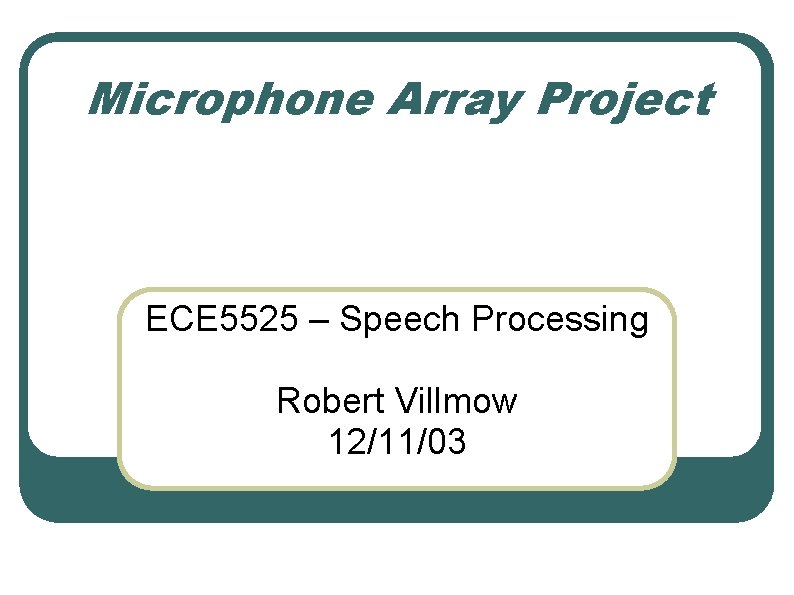 Microphone Array Project

ECE5525 – Speech Processing

Robert Villmow
12/11/03